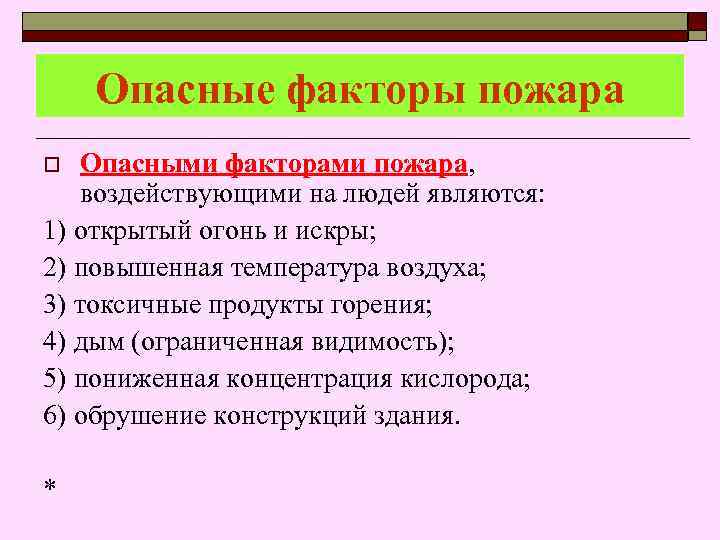 Опасные факторы пожара

Опасными факторами пожара, воздействующими на людей являются:

1) открытый огонь и искры;

2) повышенная температура воздуха;

3) токсичные продукты горения;

4) дым (ограниченная видимость);

5) пониженная концентрация кислорода;

6) обрушение конструкций здания.

*